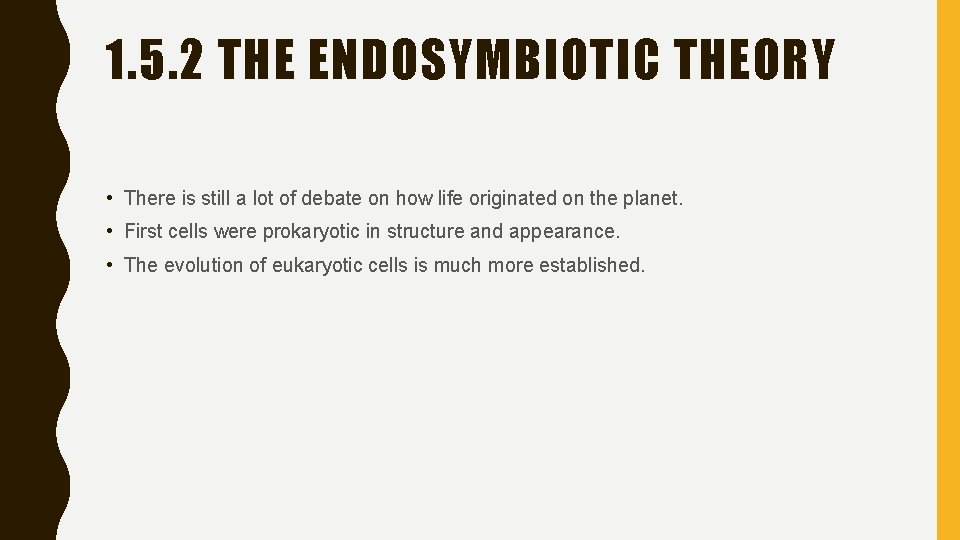 1.5.2 THE ENDOSYMBIOTIC THEORY

• There is still a lot of debate on how life originated on the planet.

• First cells were prokaryotic in structure and appearance.

• The evolution of eukaryotic cells is much more established.